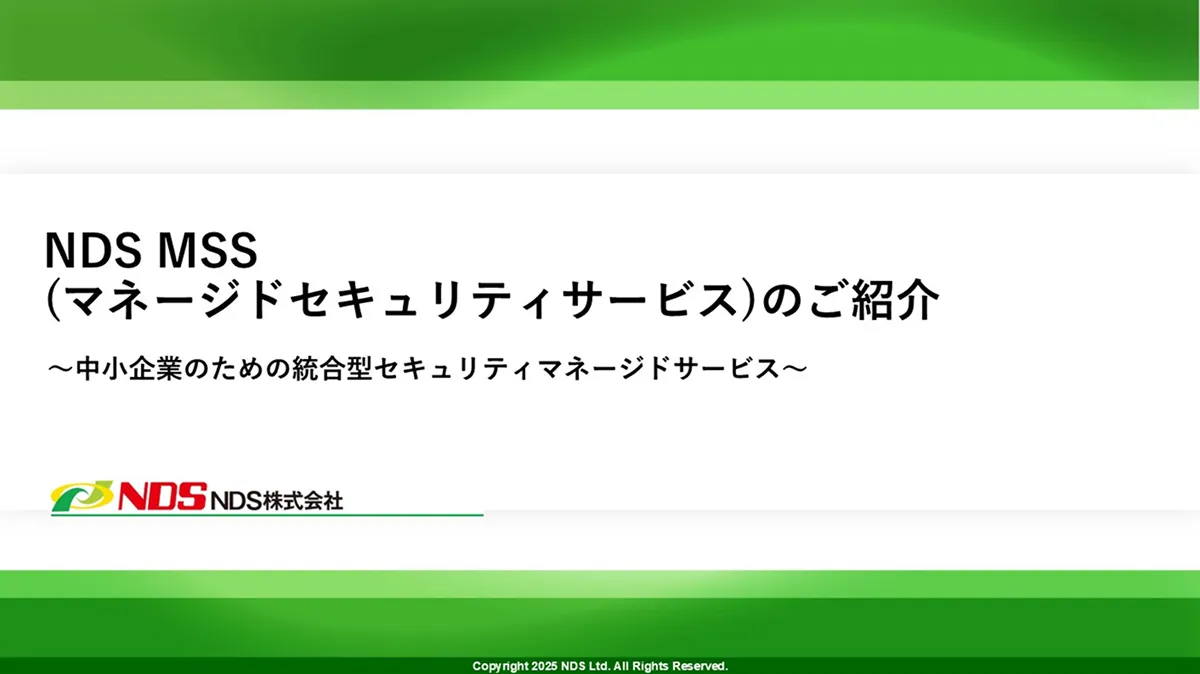 NDS MSS
(マネージドセキュリティサービス)のご紹介

～中小企業のための統合型セキュリティマネージドサービス～

NDS NDS株式会社

Copyright 2025 NDS Ltd. All Rights Reserved.